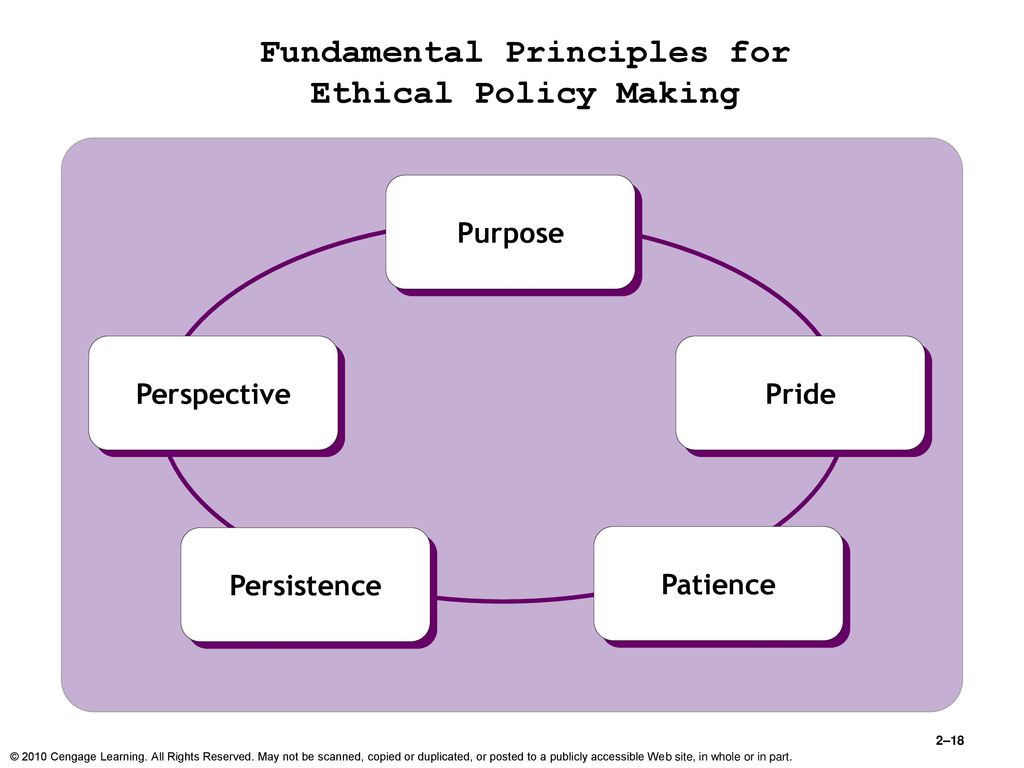 Fundamental Principles for Ethical Policy Making

Purpose

Perspective

Pride

Persistence

Patience

2–18

© 2010 Cengage Learning. All Rights Reserved. May not be scanned, copied or duplicated, or posted to a publicly accessible Web site, in whole or in part.